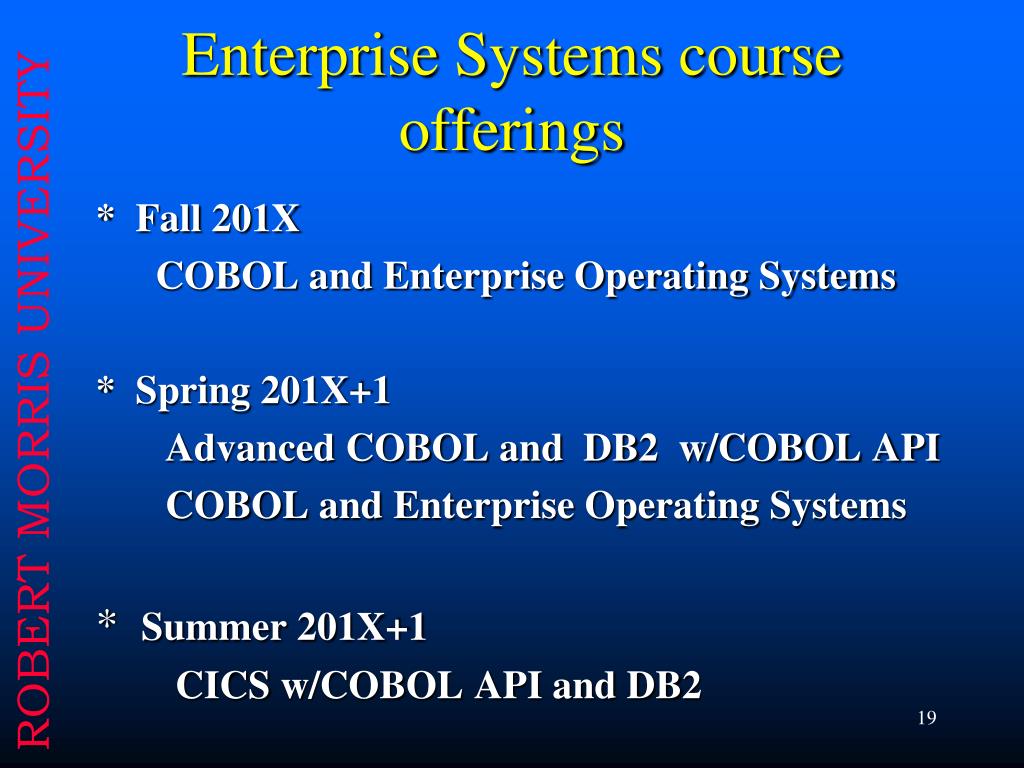 ROBERT MORRIS UNIVERSITY

Enterprise Systems course offerings

* Fall 201X
COBOL and Enterprise Operating Systems

* Spring 201X+1
Advanced COBOL and DB2 w/COBOL API
COBOL and Enterprise Operating Systems

* Summer 201X+1
CICS w/COBOL API and DB2

19